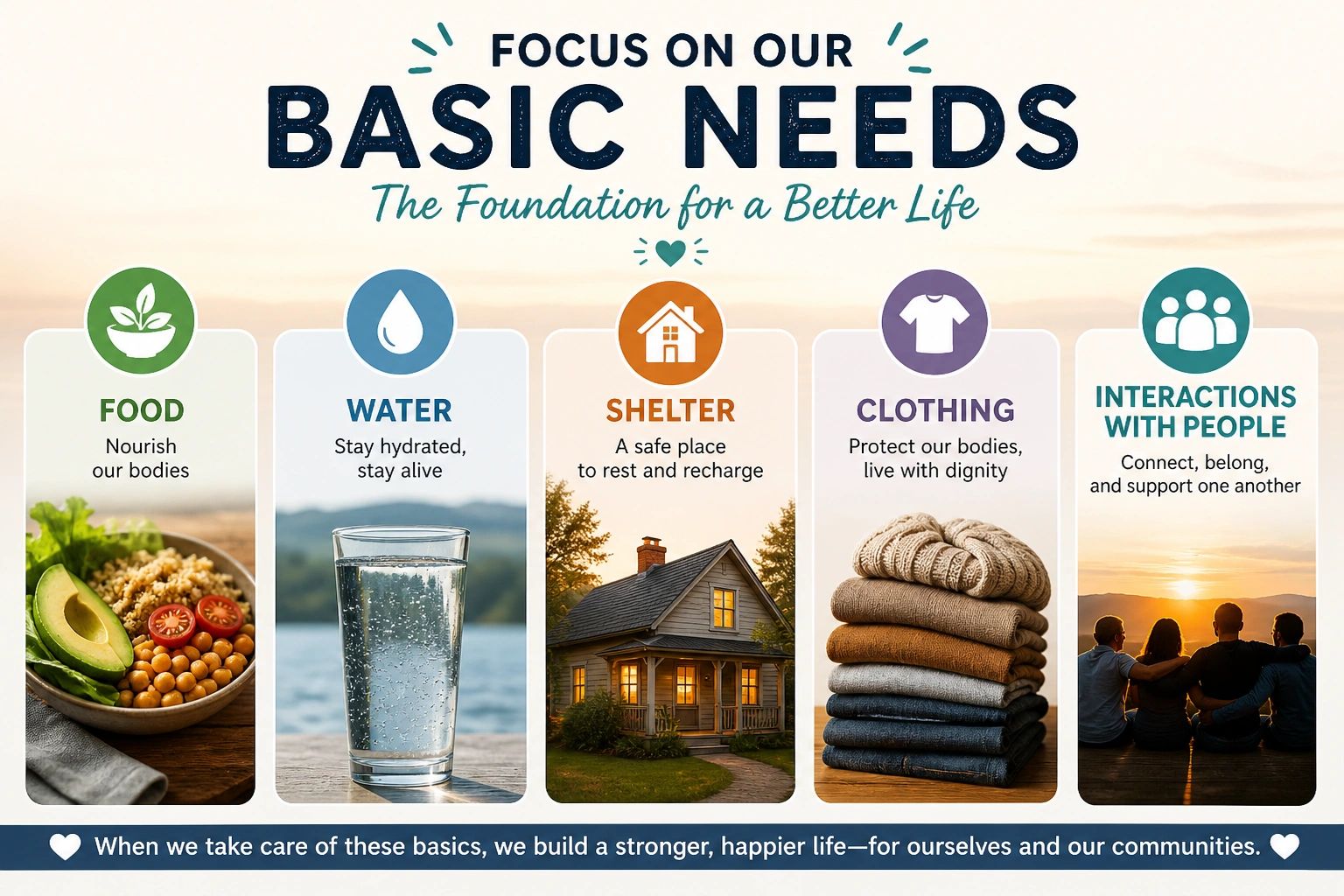 FOCUS ON OUR
BASIC NEEDS
The Foundation for a Better Life

FOOD
Nourish our bodies

WATER
Stay hydrated, stay alive

SHELTER
A safe place to rest and recharge

CLOTHING
Protect our bodies, live with dignity

INTERACTIONS WITH PEOPLE
Connect, belong, and support one another

When we take care of these basics, we build a stronger, happier life—for ourselves and our communities.